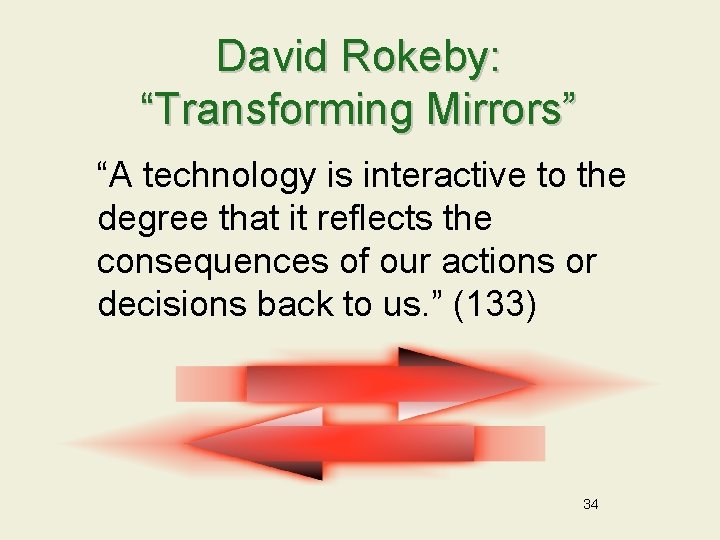 David Rokeby: “Transforming Mirrors”

“A technology is interactive to the degree that it reflects the consequences of our actions or decisions back to us.” (133)

34